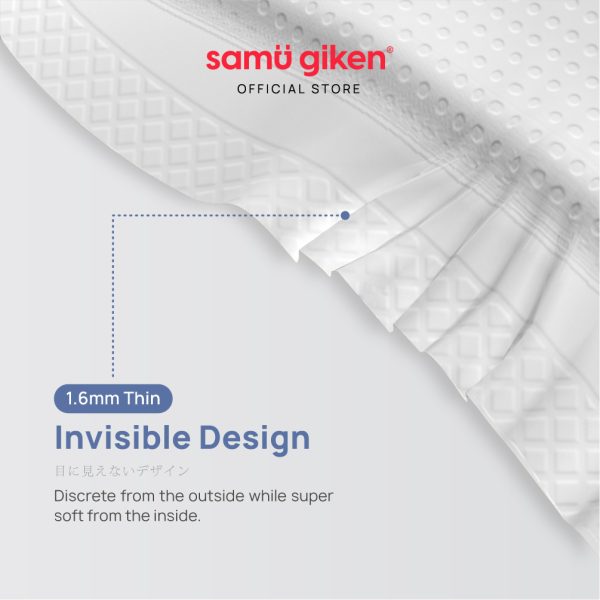 samü giken®
OFFICIAL STORE

1.6mm Thin

Invisible Design

目に見えないデザイン

Discrete from the outside while super soft from the inside.